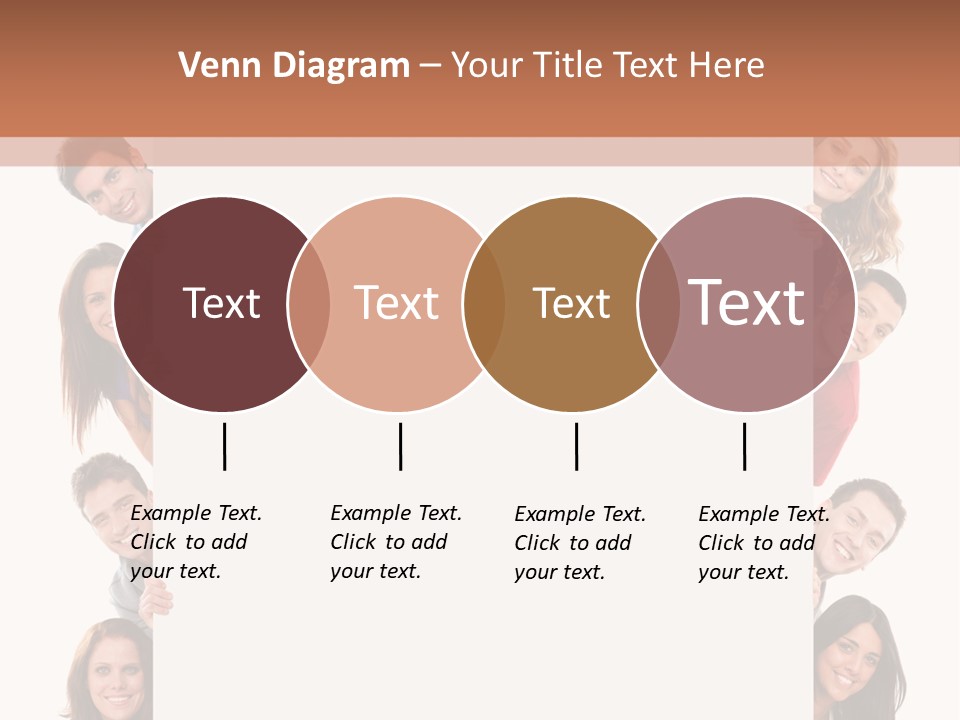 Venn Diagram – Your Title Text Here

Text

Text

Text

Text

Example Text. Click to add your text.

Example Text. Click to add your text.

Example Text. Click to add your text.

Example Text. Click to add your text.